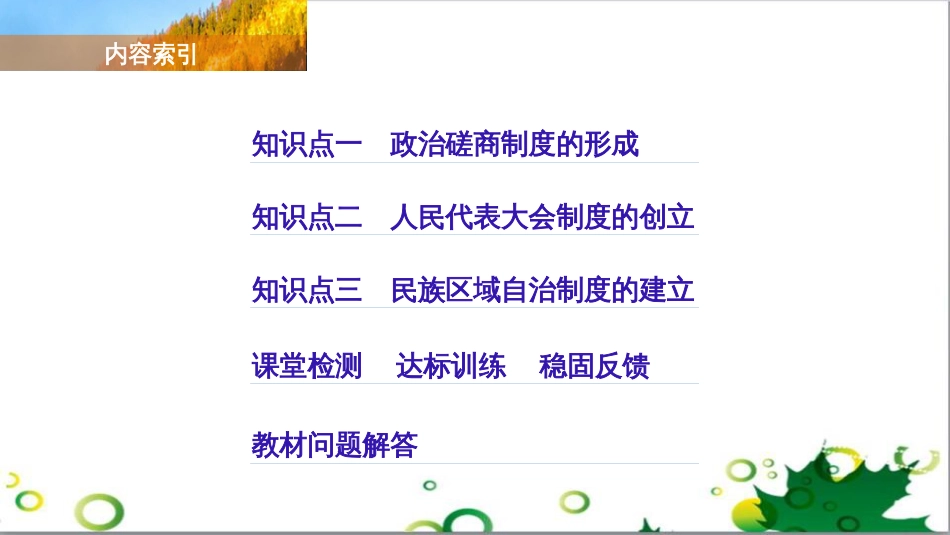 内容索引

知识点一　政治磋商制度的形成

知识点二　人民代表大会制度的创立

知识点三　民族区域自治制度的建立

课堂检测　达标训练　稳固反馈

教材问题解答